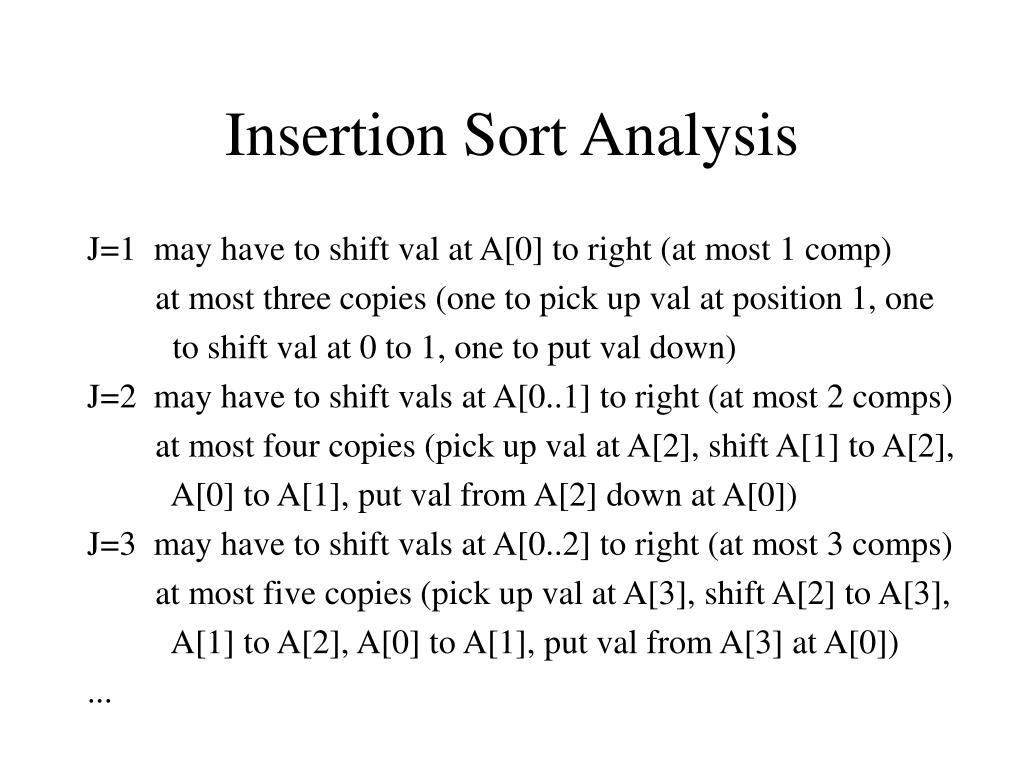 Insertion Sort Analysis

J=1 may have to shift val at A[0] to right (at most 1 comp)
at most three copies (one to pick up val at position 1, one to shift val at 0 to 1, one to put val down)

J=2 may have to shift vals at A[0..1] to right (at most 2 comps)
at most four copies (pick up val at A[2], shift A[1] to A[2], A[0] to A[1], put val from A[2] down at A[0])

J=3 may have to shift vals at A[0..2] to right (at most 3 comps)
at most five copies (pick up val at A[3], shift A[2] to A[3], A[1] to A[2], A[0] to A[1], put val from A[3] at A[0])

...